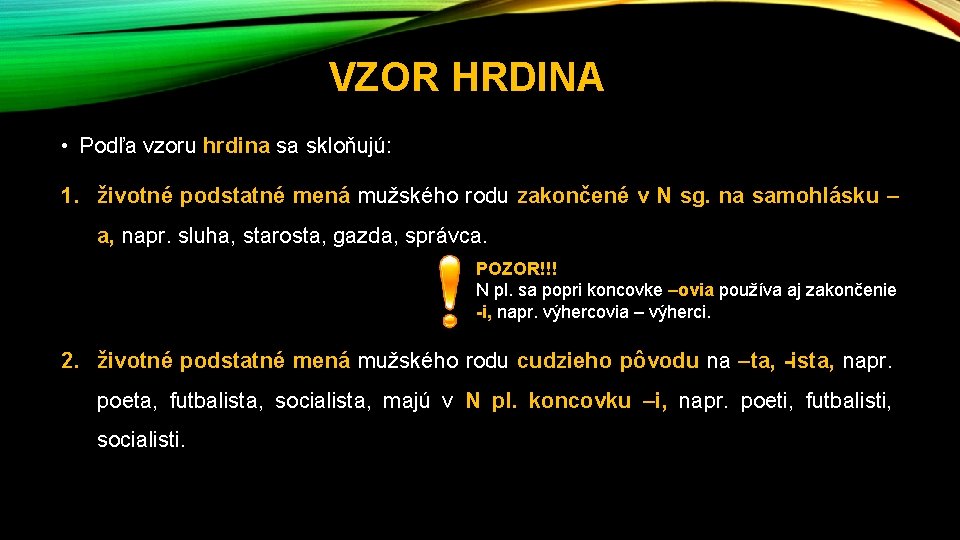 VZOR HRDINA

• Podľa vzoru hrdina sa skloňujú:

1. životné podstatné mená mužského rodu zakončené v N sg. na samohlásku –a, napr. sluha, starosta, gazda, správca.

POZOR!!!
N pl. sa popri koncovke –ovia používa aj zakončenie -i, napr. výhercovia – výherci.

2. životné podstatné mená mužského rodu cudzieho pôvodu na –ta, -ista, napr. poeta, futbalista, socialista, majú v N pl. koncovku –i, napr. poeti, futbalisti, socialisti.